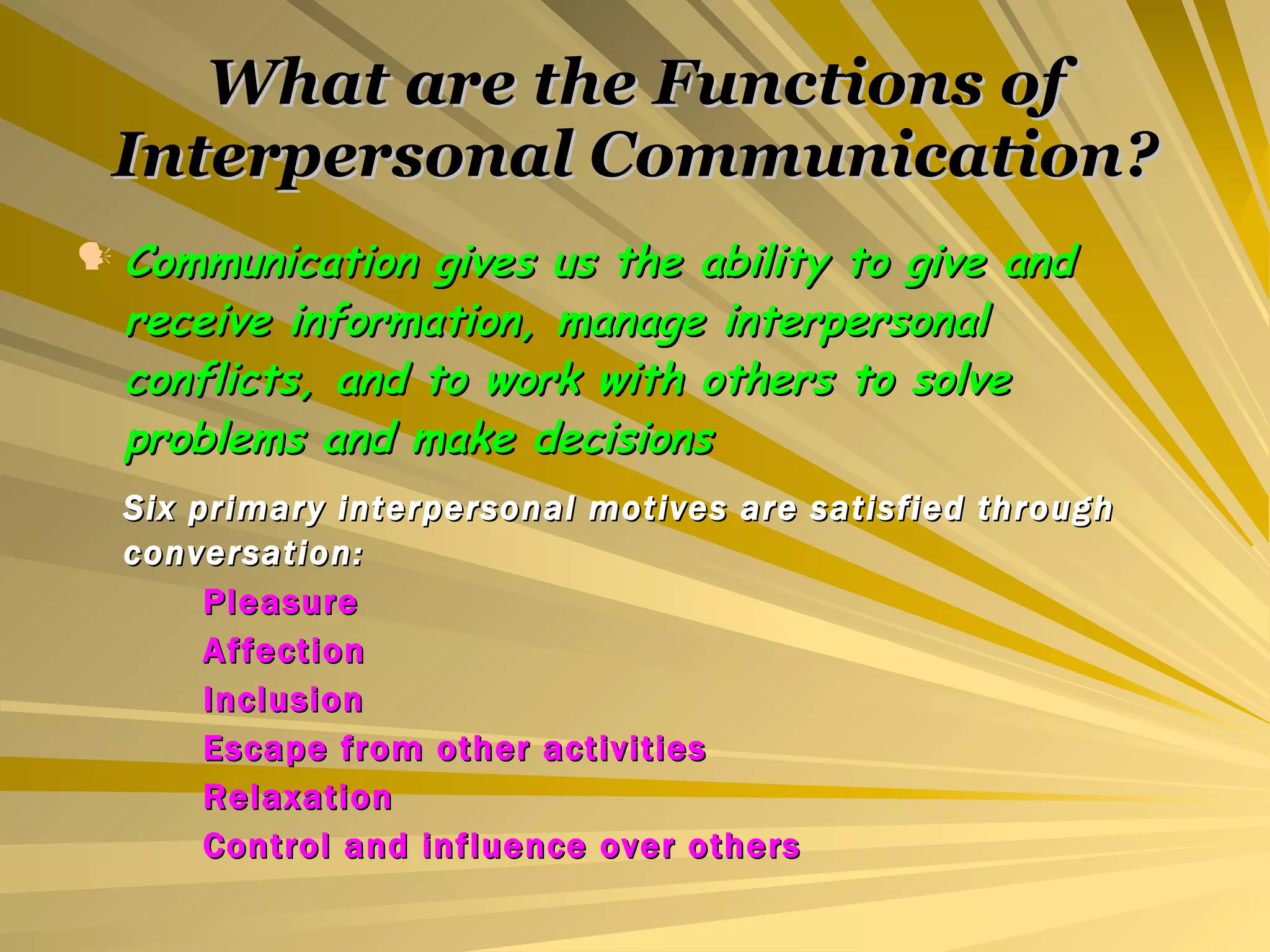 What are the Functions of Interpersonal Communication?

Communication gives us the ability to give and receive information, manage interpersonal conflicts, and to work with others to solve problems and make decisions

Six primary interpersonal motives are satisfied through conversation:

Pleasure
Affection
Inclusion
Escape from other activities
Relaxation
Control and influence over others